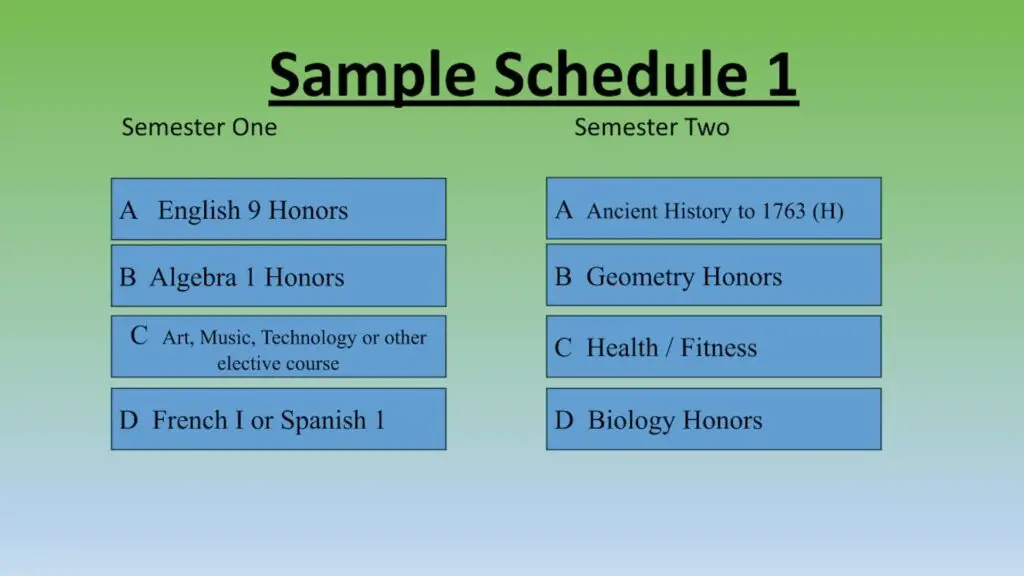 Sample Schedule 1

Semester One

A English 9 Honors

B Algebra 1 Honors

C Art, Music, Technology or other elective course

D French I or Spanish 1

Semester Two

A Ancient History to 1763 (H)

B Geometry Honors

C Health / Fitness

D Biology Honors